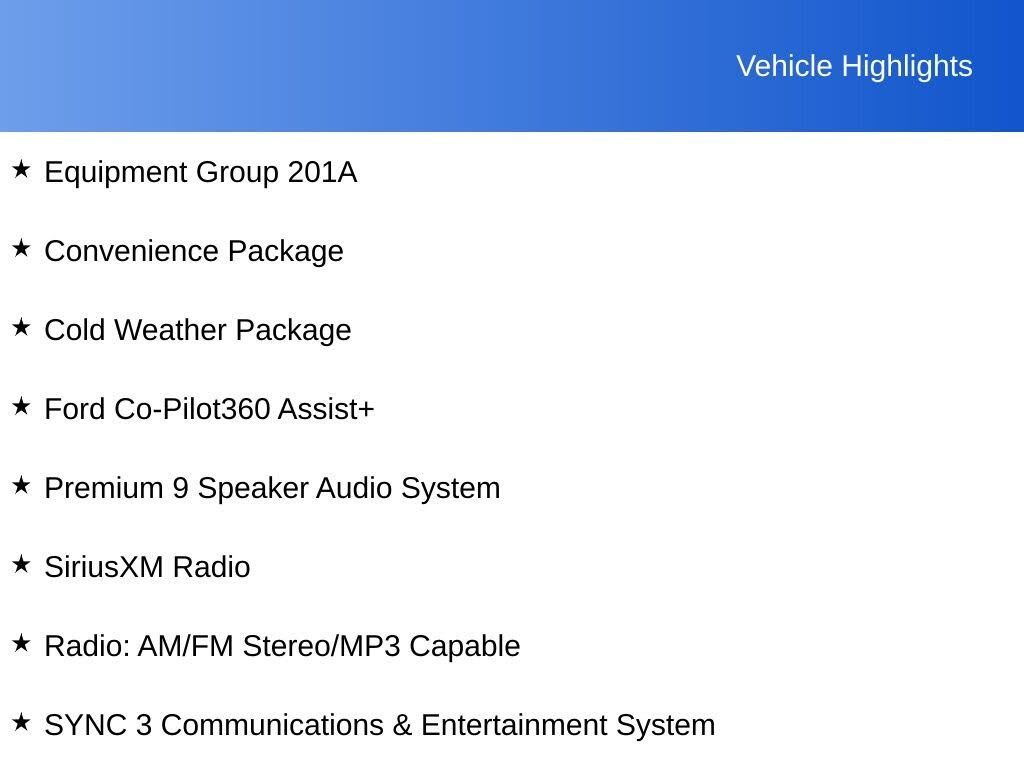 Vehicle Highlights

★ Equipment Group 201A

★ Convenience Package

★ Cold Weather Package

★ Ford Co-Pilot360 Assist+

★ Premium 9 Speaker Audio System

★ SiriusXM Radio

★ Radio: AM/FM Stereo/MP3 Capable

★ SYNC 3 Communications & Entertainment System